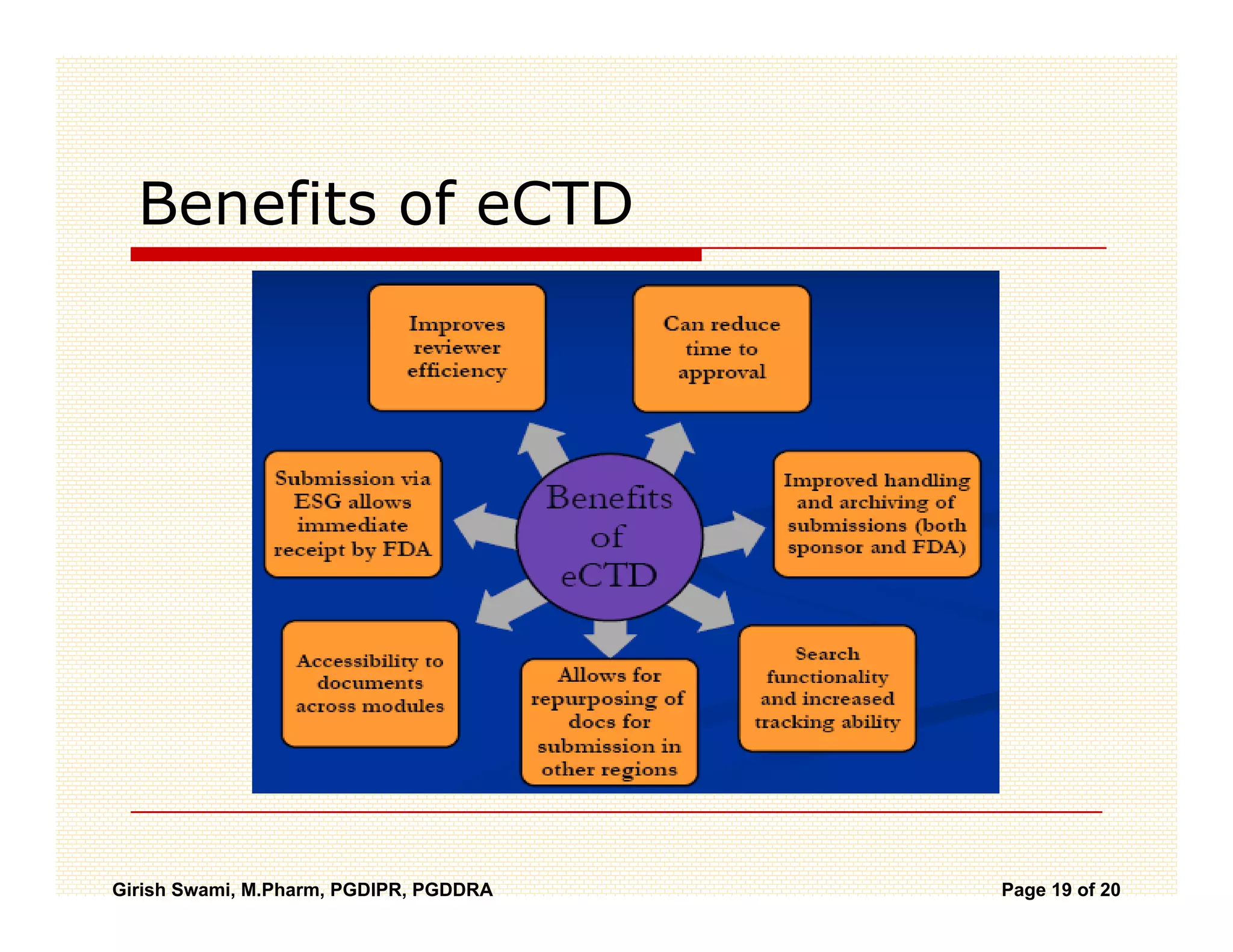 Benefits of eCTD

Improves reviewer efficiency

Can reduce time to approval

Submission via ESG allows immediate receipt by FDA

Benefits of eCTD

Improved handling and archiving of submissions (both sponsor and FDA)

Accessibility to documents across modules

Allows for repurposing of docs for submission in other regions

Search functionality and increased tracking ability

Girish Swami, M.Pharm, PGDIPR, PGDDRA

Page 19 of 20